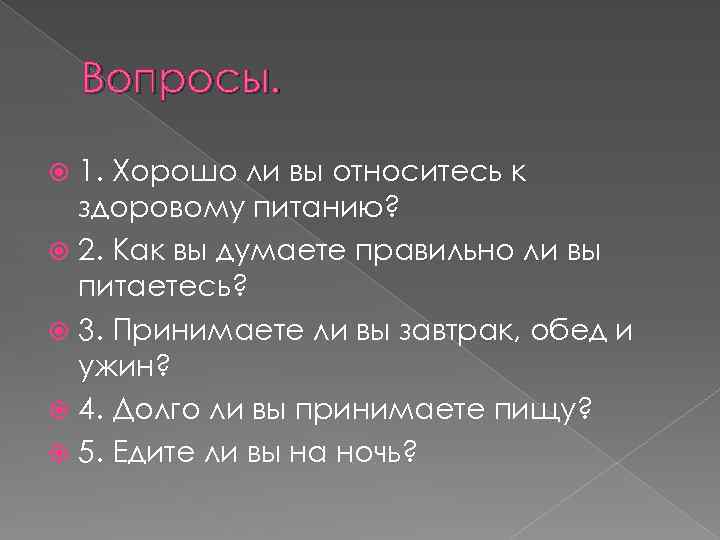 Вопросы.

1. Хорошо ли вы относитесь к здоровому питанию?

2. Как вы думаете правильно ли вы питаетесь?

3. Принимаете ли вы завтрак, обед и ужин?

4. Долго ли вы принимаете пищу?

5. Едите ли вы на ночь?